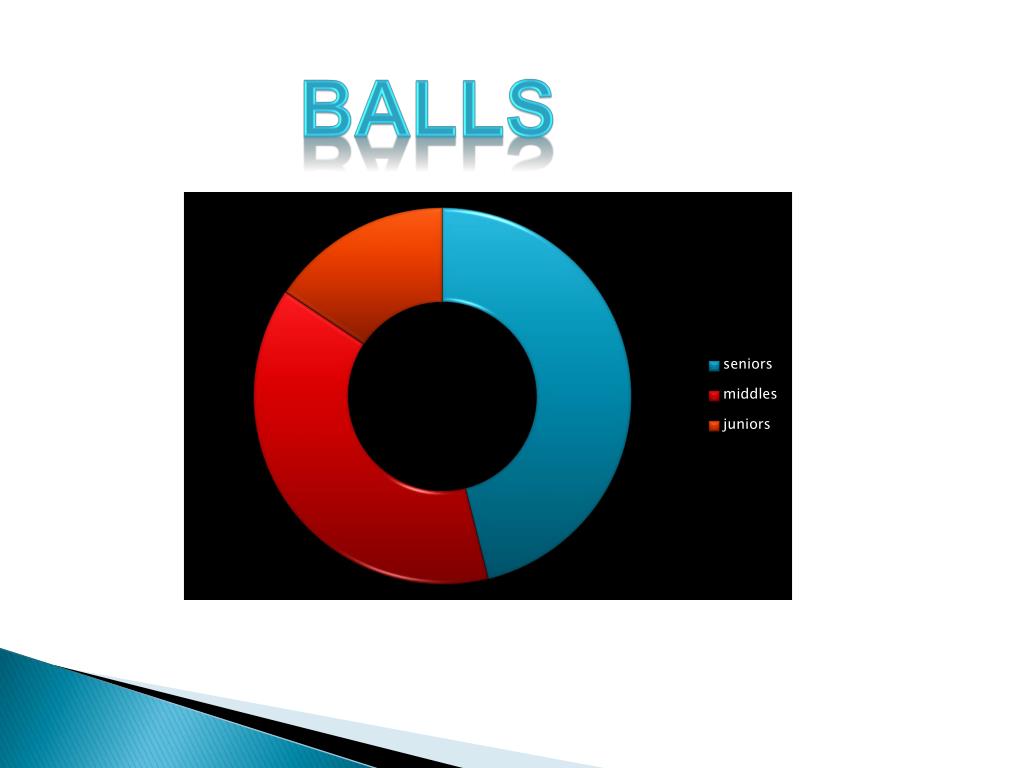 BALLS

seniors
middles
juniors